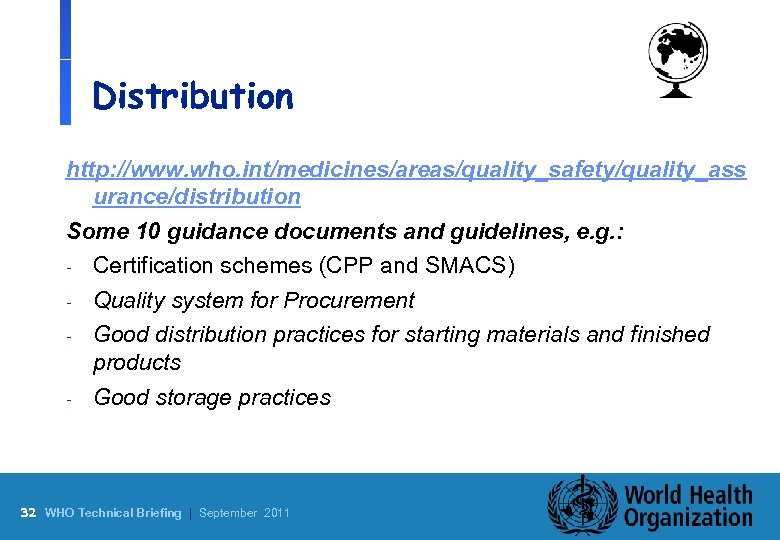 Distribution

http://www.who.int/medicines/areas/quality_safety/quality_assurance/distribution

Some 10 guidance documents and guidelines, e.g.:

- Certification schemes (CPP and SMACS)
- Quality system for Procurement
- Good distribution practices for starting materials and finished products
- Good storage practices

32 WHO Technical Briefing | September 2011

World Health Organization